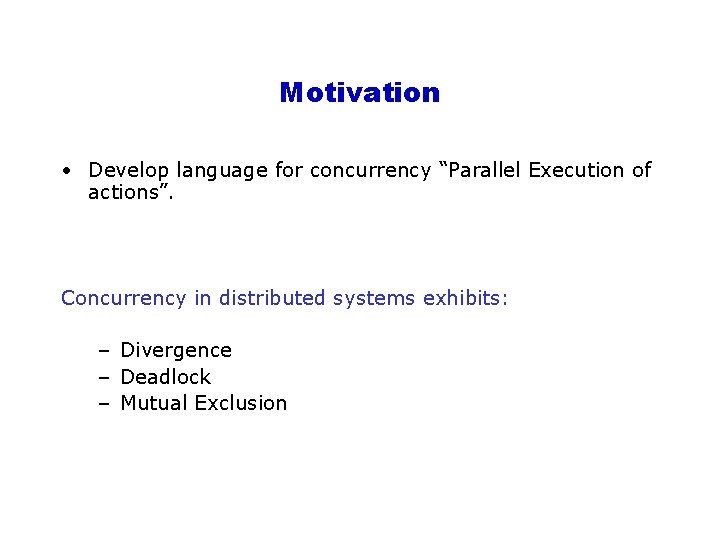 Motivation

• Develop language for concurrency “Parallel Execution of actions”.

Concurrency in distributed systems exhibits:

– Divergence
– Deadlock
– Mutual Exclusion